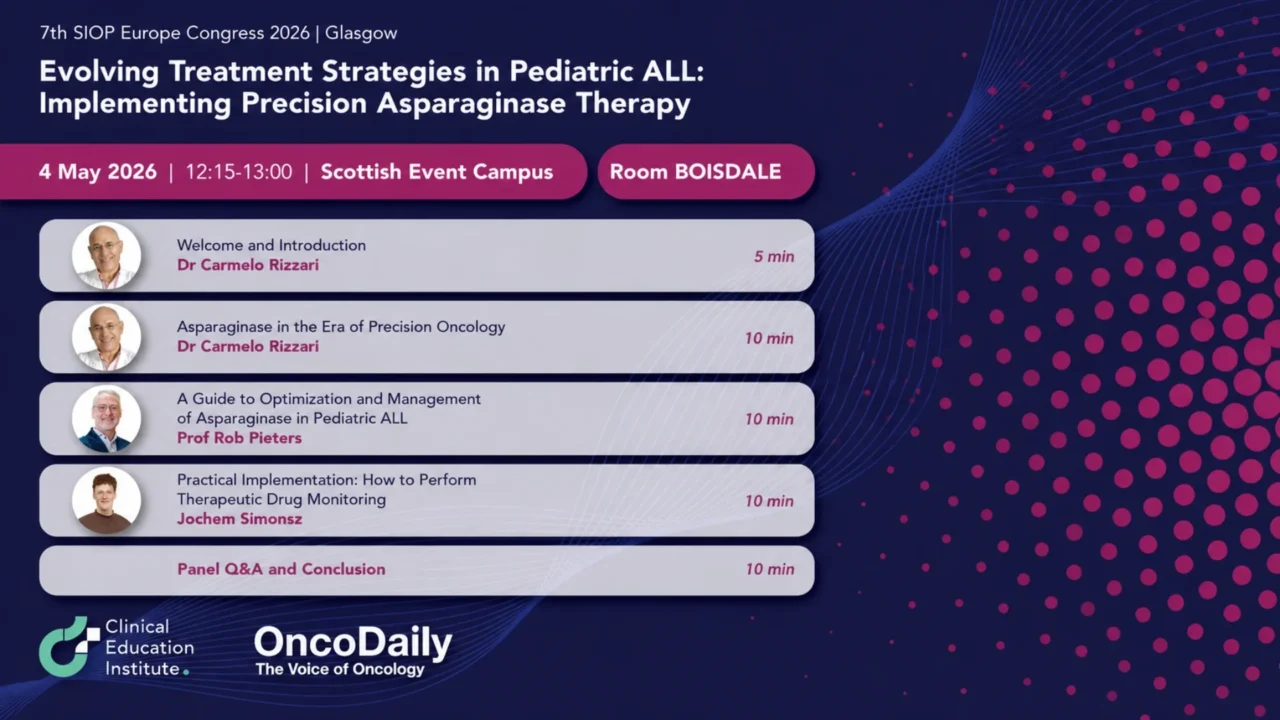 7th SIOP Europe Congress 2026 | Glasgow

Evolving Treatment Strategies in Pediatric ALL: Implementing Precision Asparaginase Therapy

4 May 2026 | 12:15-13:00 | Scottish Event Campus

Room BOISDALE

Welcome and Introduction
Dr Carmelo Rizzari
5 min

Asparaginase in the Era of Precision Oncology
Dr Carmelo Rizzari
10 min

A Guide to Optimization and Management of Asparaginase in Pediatric ALL
Prof Rob Pieters
10 min

Practical Implementation: How to Perform Therapeutic Drug Monitoring
Jochem Simonsz
10 min

Panel Q&A and Conclusion
10 min

Clinical Education Institute.

OncoDaily
The Voice of Oncology